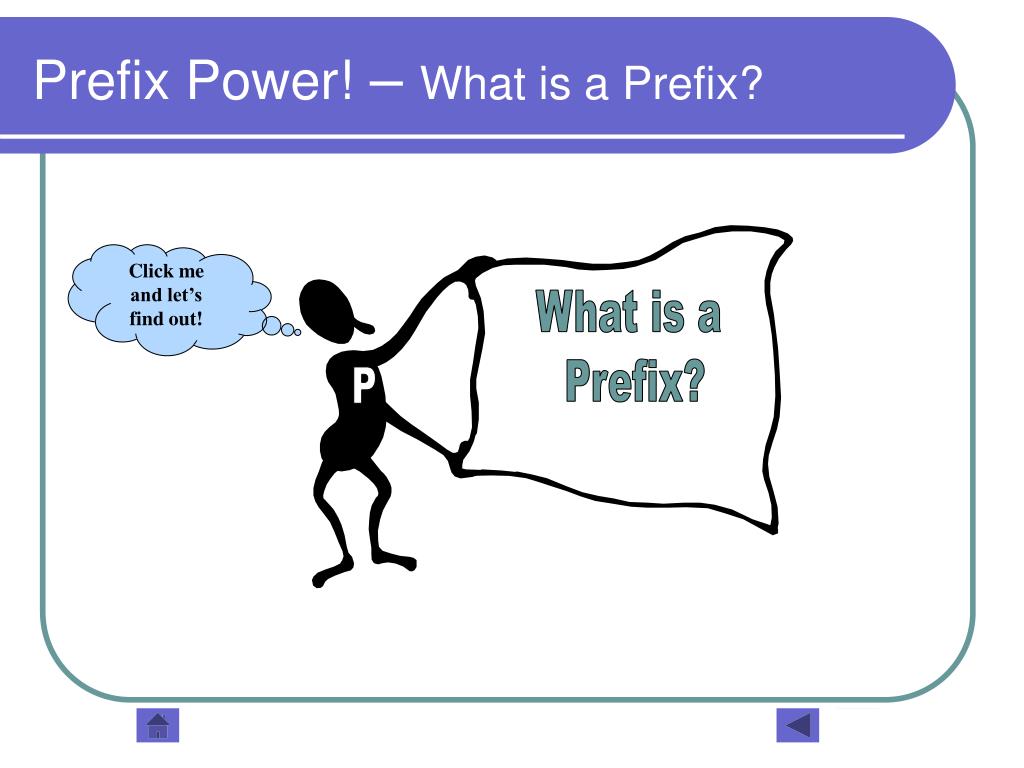 Prefix Power! – What is a Prefix?

Click me and let's find out!

P

What is a Prefix?